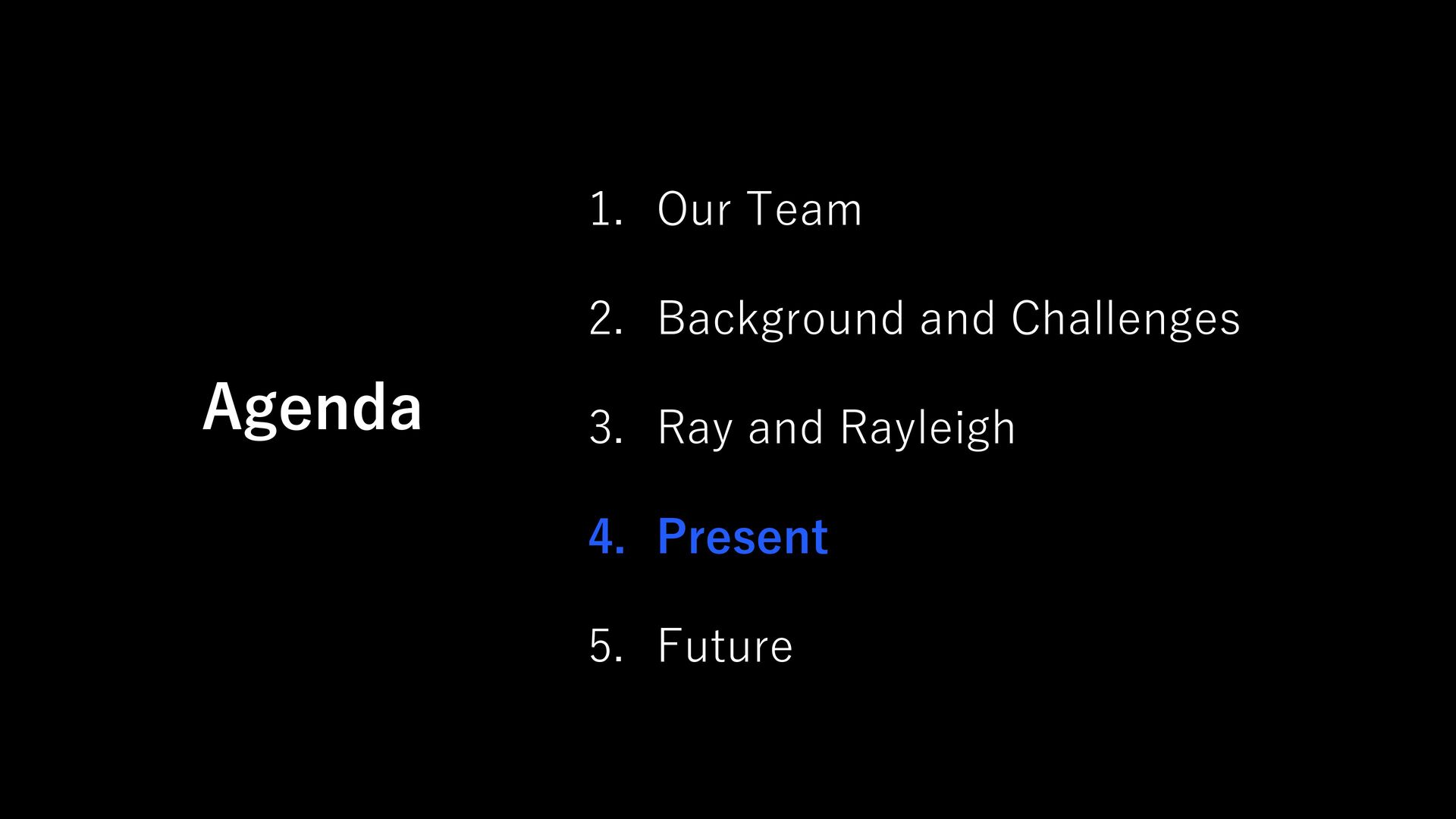 Agenda

1. Our Team
2. Background and Challenges
3. Ray and Rayleigh
4. Present
5. Future